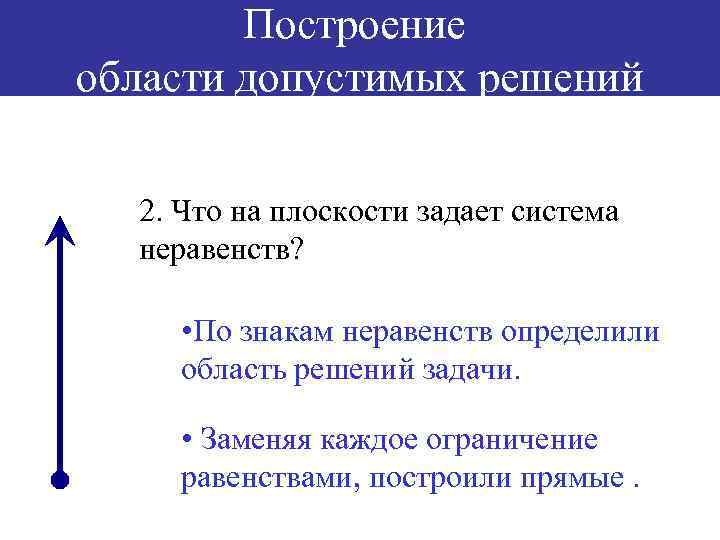 Построение области допустимых решений

2. Что на плоскости задает система неравенств?

•По знакам неравенств определили область решений задачи.

• Заменяя каждое ограничение равенствами, построили прямые .